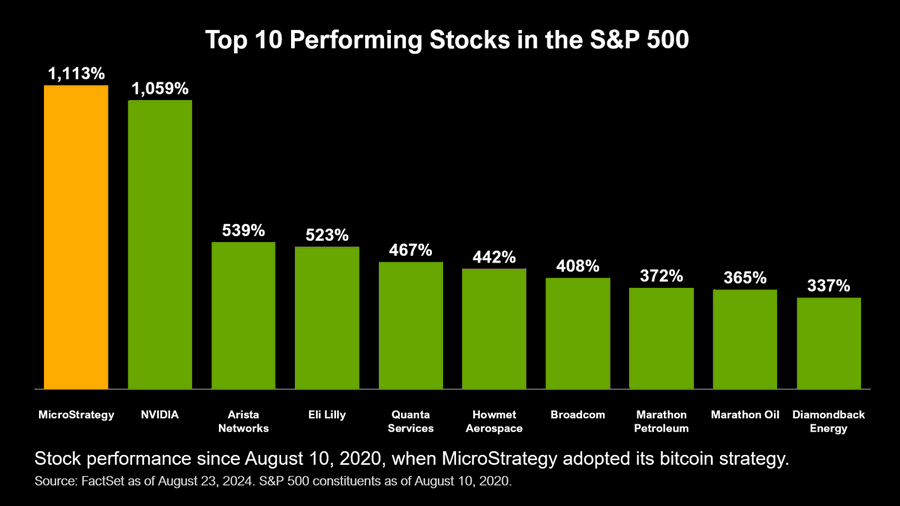 Top 10 Performing Stocks in the S&P 500

1,113%
1,059%
539%
523%
467%
442%
408%
372%
365%
337%

MicroStrategy
NVIDIA
Arista Networks
Eli Lilly
Quanta Services
Howmet Aerospace
Broadcom
Marathon Petroleum
Marathon Oil
Diamondback Energy

Stock performance since August 10, 2020, when MicroStrategy adopted its bitcoin strategy.
Source: FactSet as of August 23, 2024. S&P 500 constituents as of August 10, 2020.